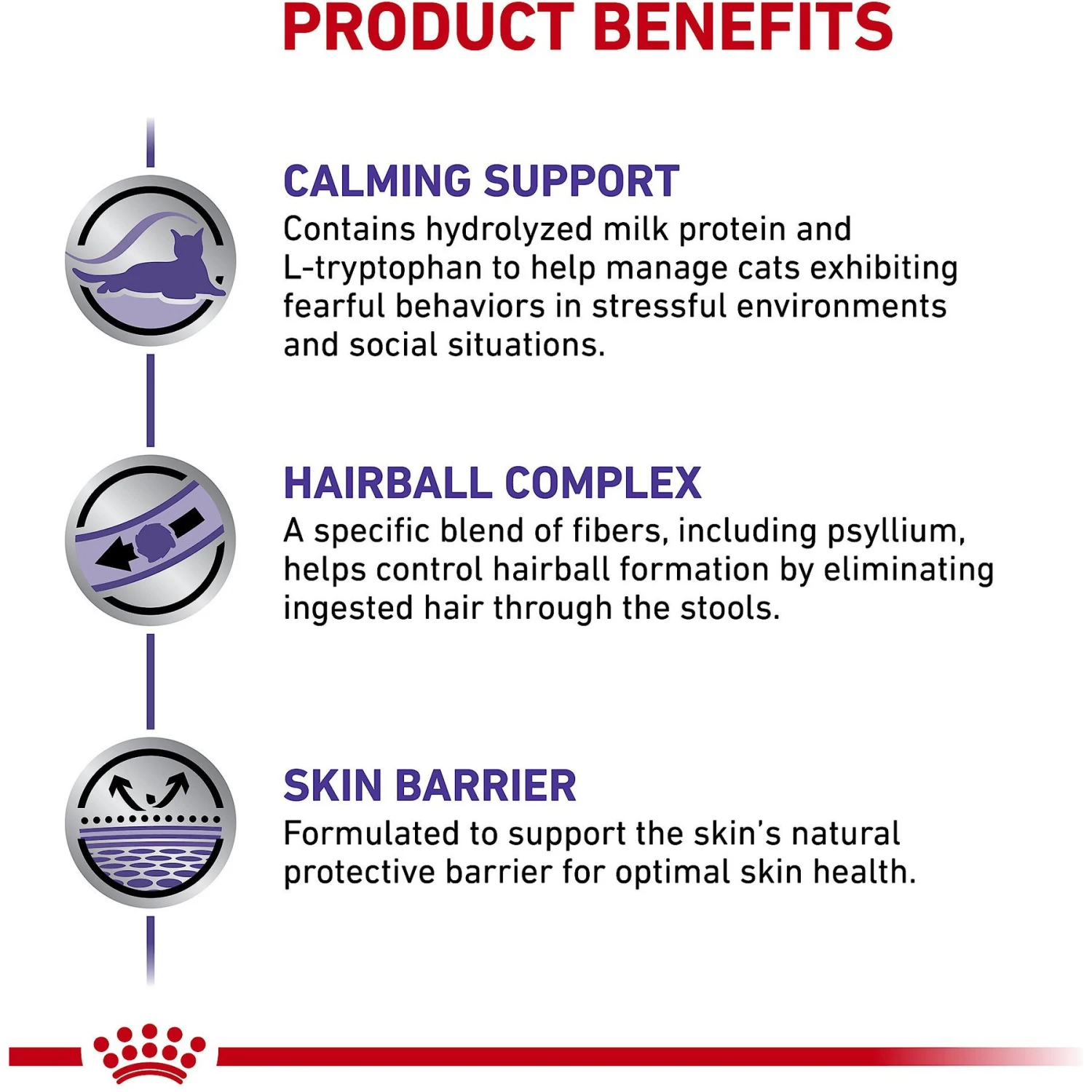 PRODUCT BENEFITS

CALMING SUPPORT
Contains hydrolyzed milk protein and L-tryptophan to help manage cats exhibiting fearful behaviors in stressful environments and social situations.

HAIRBALL COMPLEX
A specific blend of fibers, including psyllium, helps control hairball formation by eliminating ingested hair through the stools.

SKIN BARRIER
Formulated to support the skin's natural protective barrier for optimal skin health.